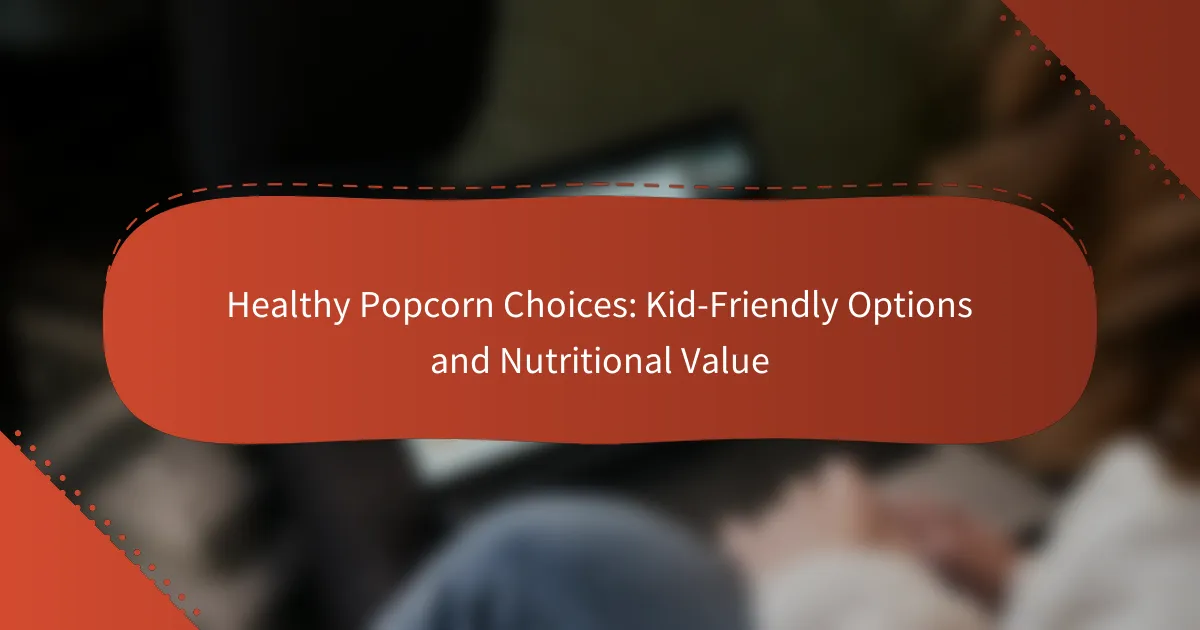 Healthy Popcorn Choices: Kid-Friendly Options and Nutritional Value